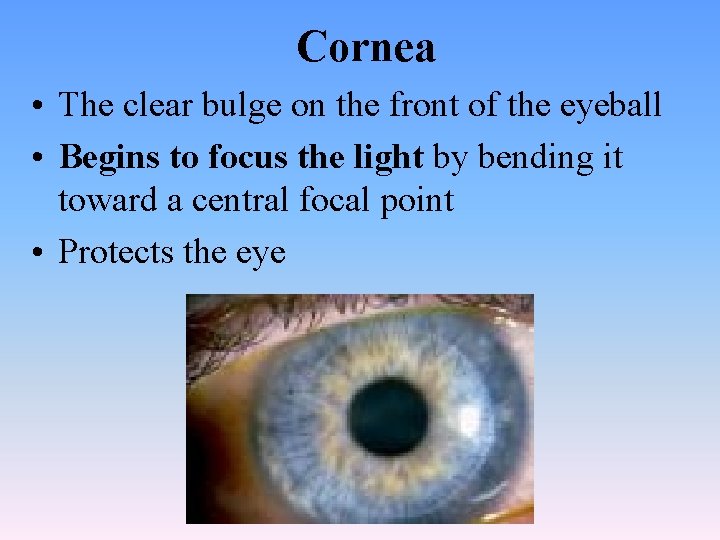 Cornea

• The clear bulge on the front of the eyeball
• Begins to focus the light by bending it toward a central focal point
• Protects the eye